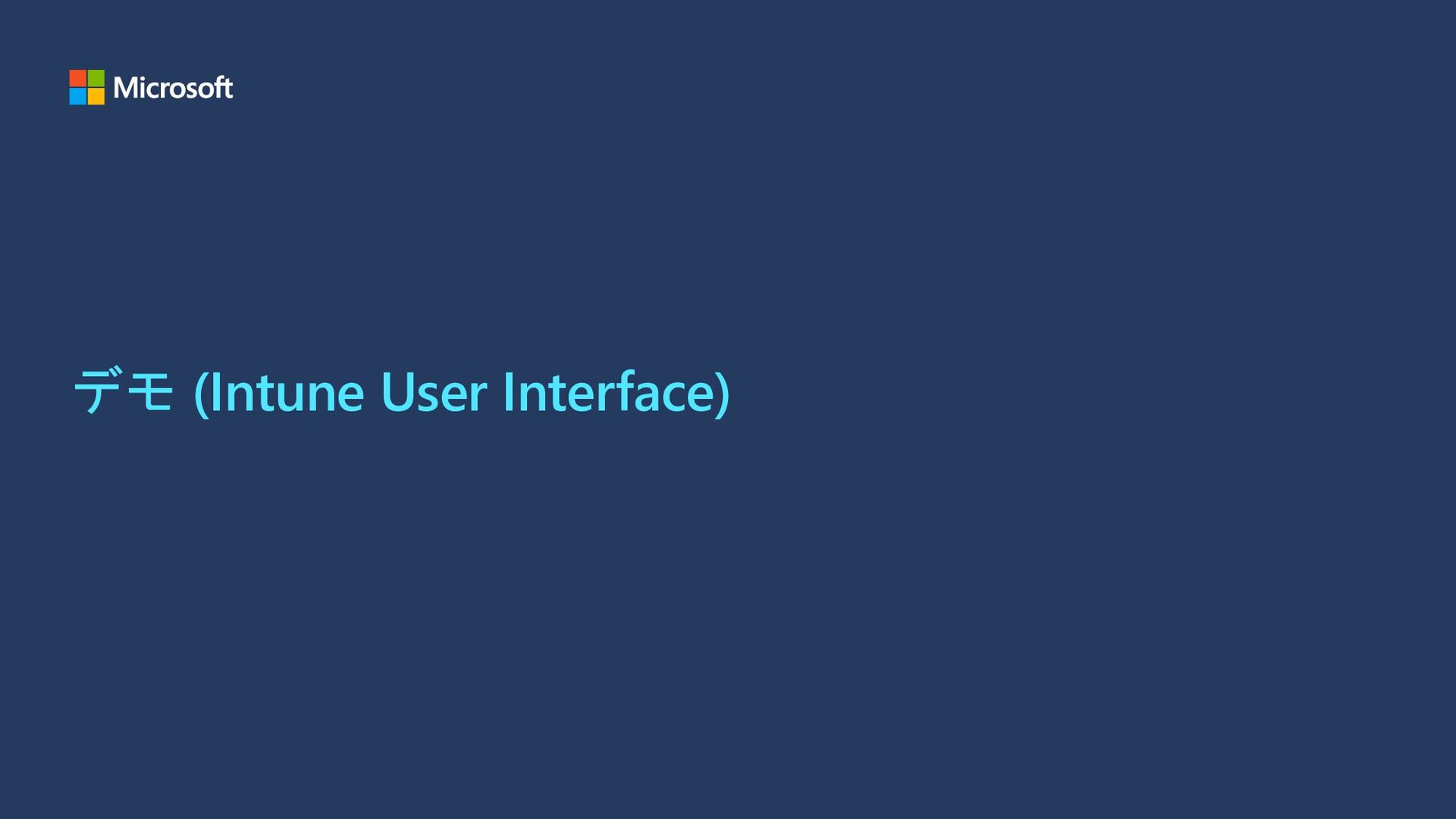 Microsoft

デモ (Intune User Interface)